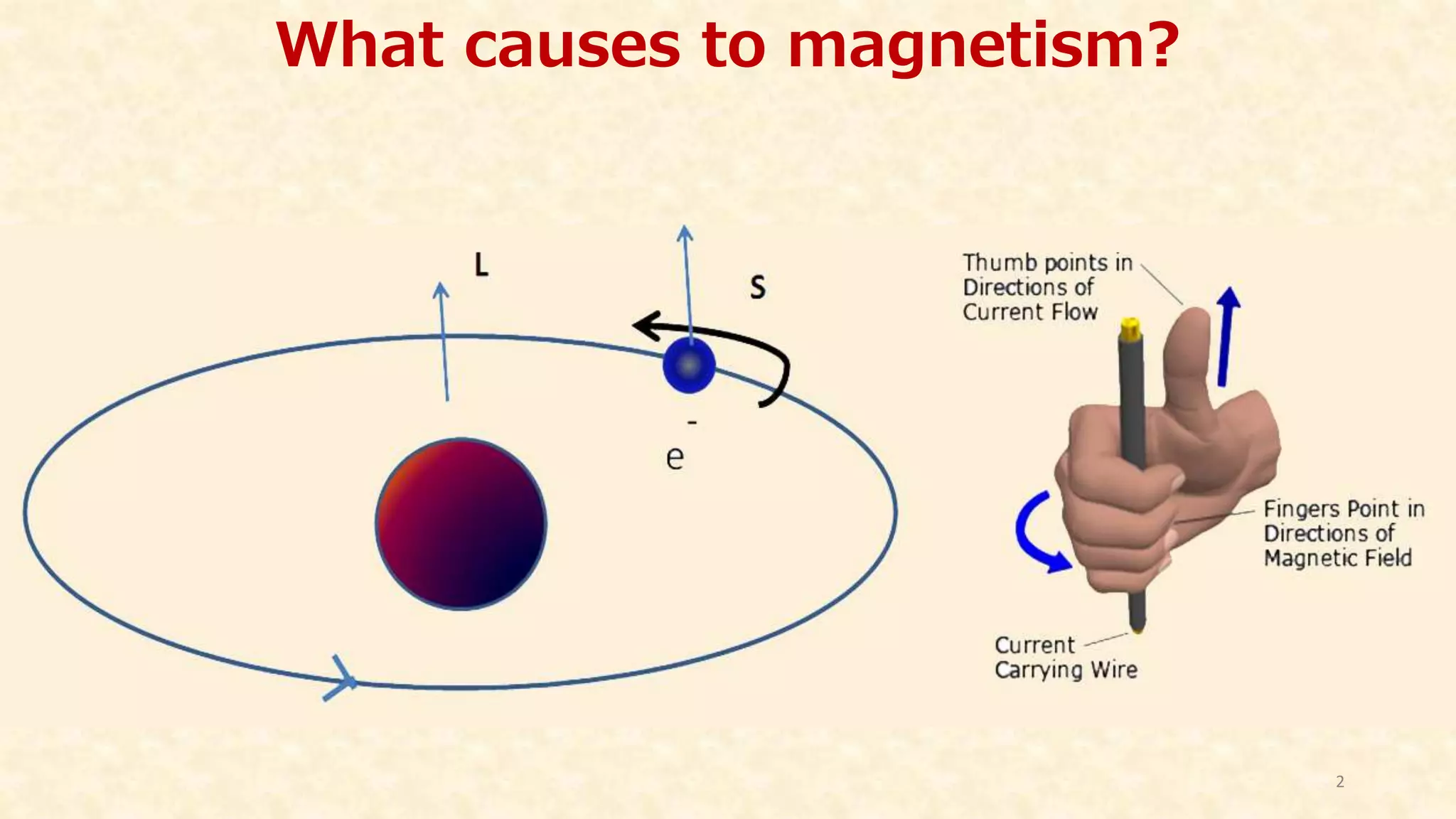 What causes to magnetism?

L

S

$e^-$

Thumb points in Directions of Current Flow

Fingers Point in Directions of Magnetic Field

Current Carrying Wire

2